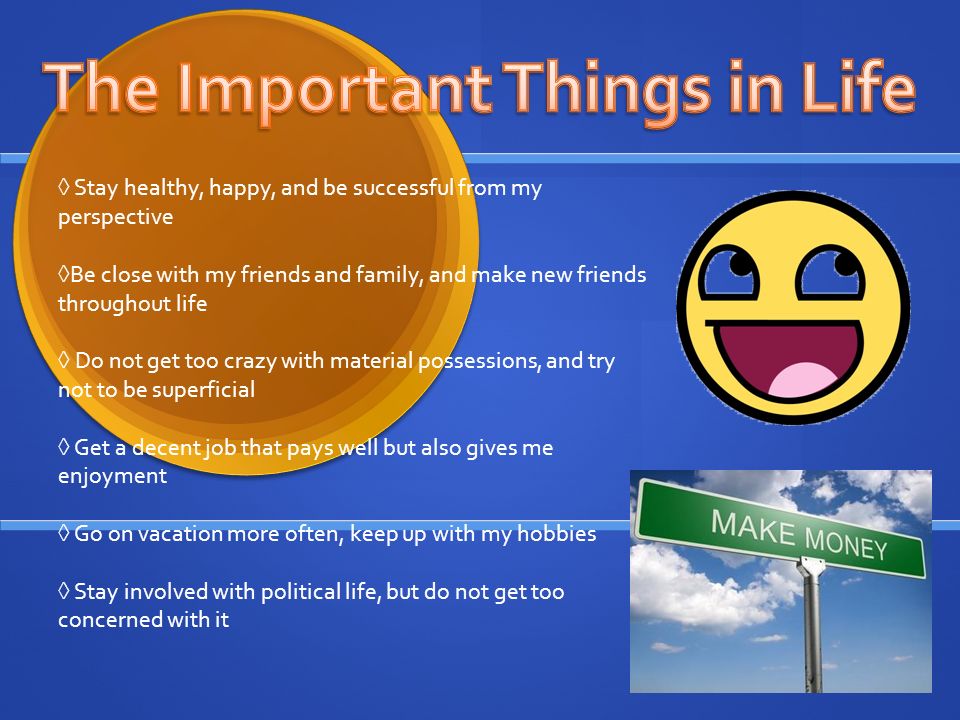 The Important Things in Life

◊ Stay healthy, happy, and be successful from my perspective

◊Be close with my friends and family, and make new friends throughout life

◊ Do not get too crazy with material possessions, and try not to be superficial

◊ Get a decent job that pays well but also gives me enjoyment

◊ Go on vacation more often, keep up with my hobbies

◊ Stay involved with political life, but do not get too concerned with it

MAKE MONEY